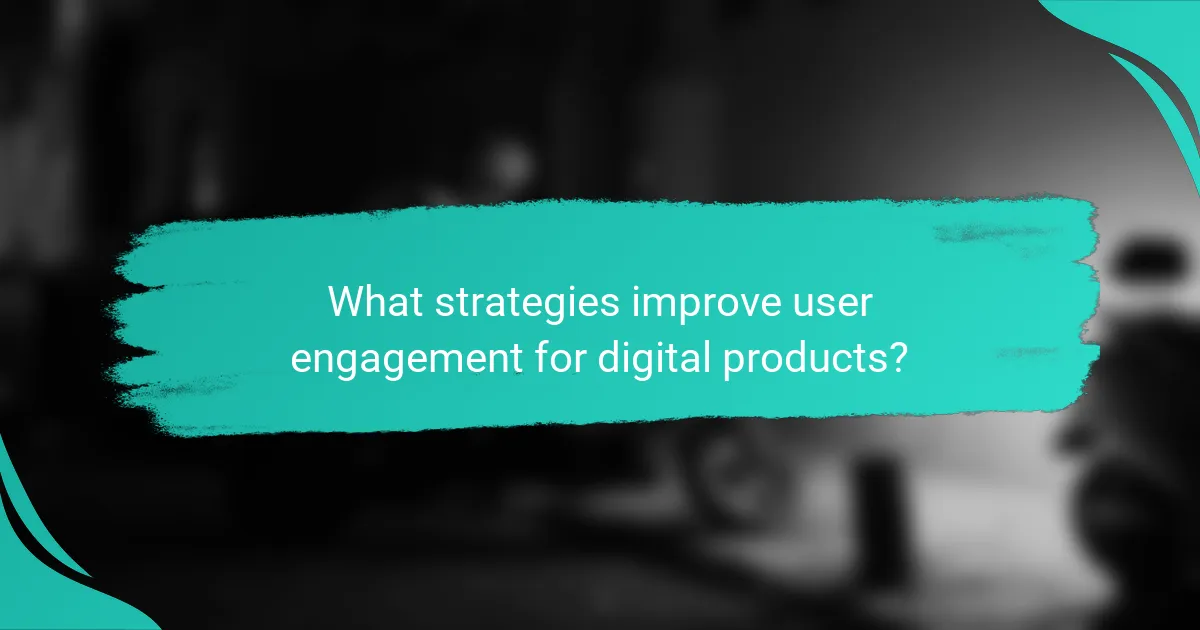 What strategies improve user engagement for digital products?